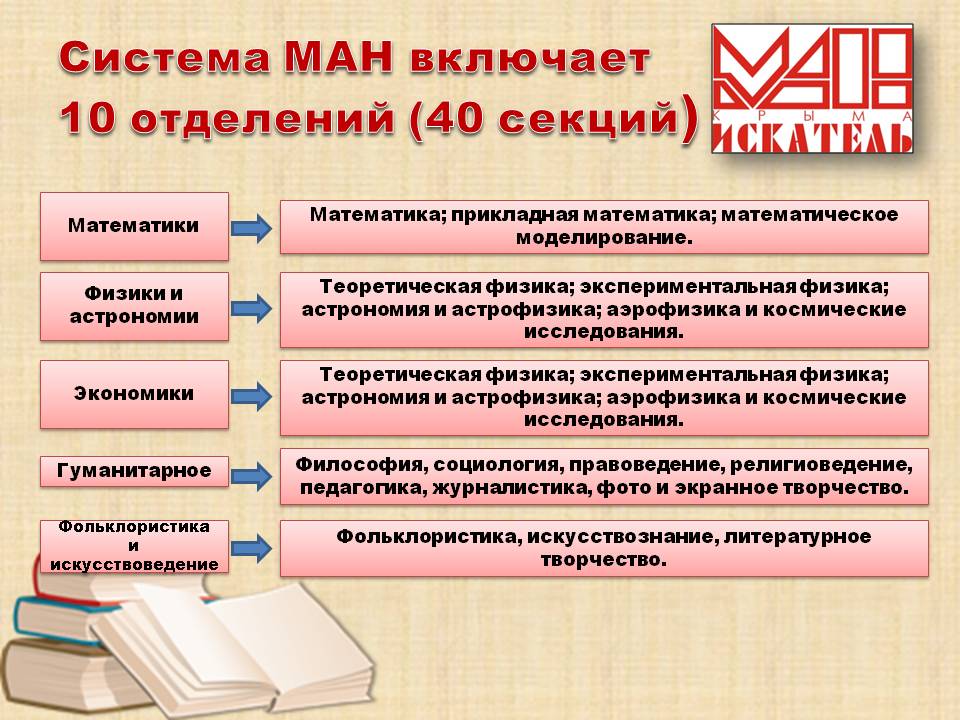 Система МАН включает 10 отделений (40 секций)

МАН
КРЫМА
ИСКАТЕЛЬ

Математики

Математика; прикладная математика; математическое моделирование.

Физики и астрономии

Теоретическая физика; экспериментальная физика; астрономия и астрофизика; аэрофизика и космические исследования.

Экономики

Теоретическая физика; экспериментальная физика; астрономия и астрофизика; аэрофизика и космические исследования.

Гуманитарное

Философия, социология, правоведение, религиоведение, педагогика, журналистика, фото и экранное творчество.

Фольклористика и искусствоведение

Фольклористика, искусствознание, литературное творчество.